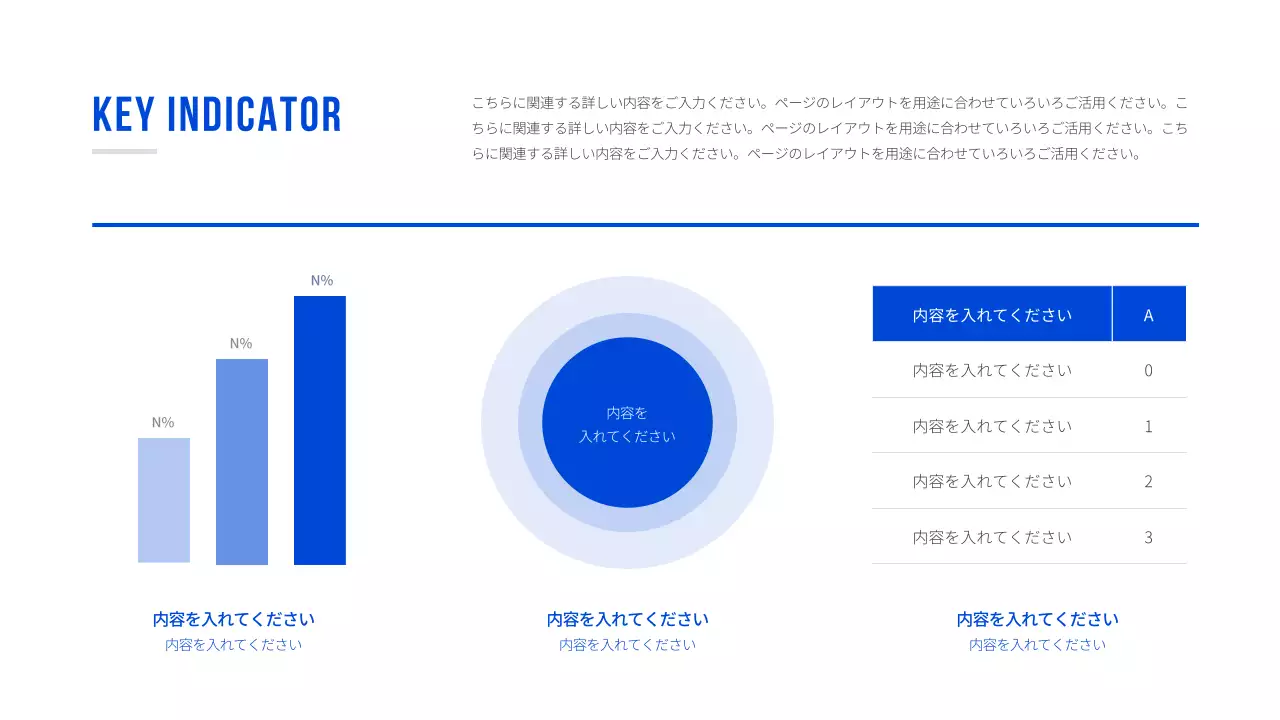 KEY INDICATOR

こちらに関連する詳しい内容をご入力ください。ページのレイアウトを用途に合わせていろいろご活用ください。こちらに関連する詳しい内容をご入力ください。ページのレイアウトを用途に合わせていろいろご活用ください。こちらに関連する詳しい内容をご入力ください。ページのレイアウトを用途に合わせていろいろご活用ください。

N%
N%
N%

内容を入れてください
内容を入れてください

内容を
入れてください

内容を入れてください
内容を入れてください

| 内容を入れてください | A |
|---|---|
| 内容を入れてください | 0 |
| 内容を入れてください | 1 |
| 内容を入れてください | 2 |
| 内容を入れてください | 3 |

内容を入れてください
内容を入れてください